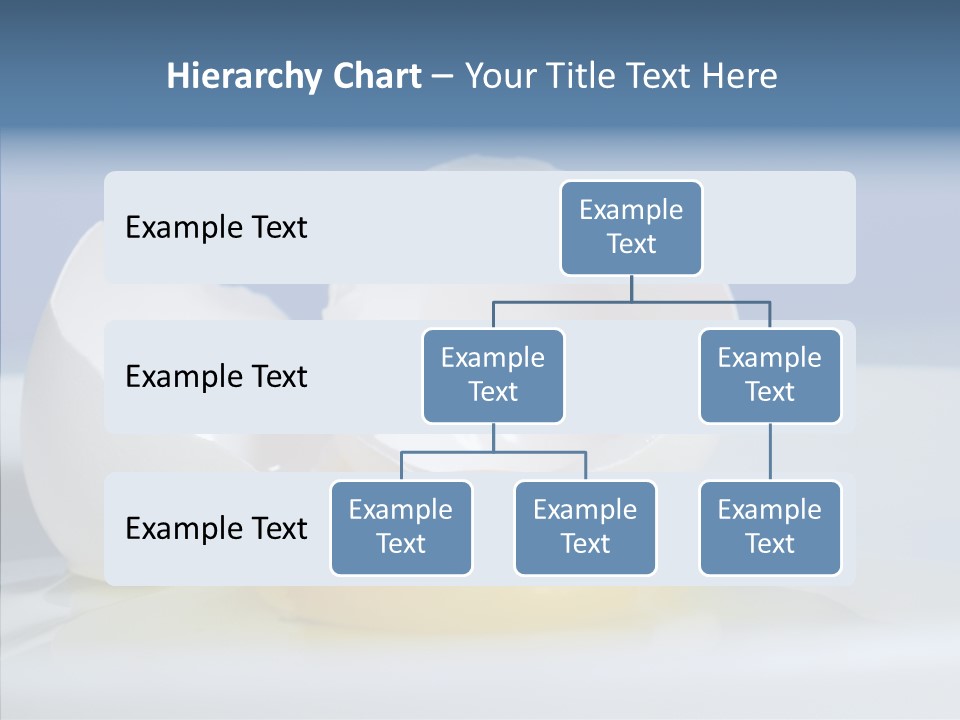 Hierarchy Chart – Your Title Text Here

Example Text

Example Text

Example Text

Example Text

Example Text

Example Text

Example Text

Example Text

Example Text